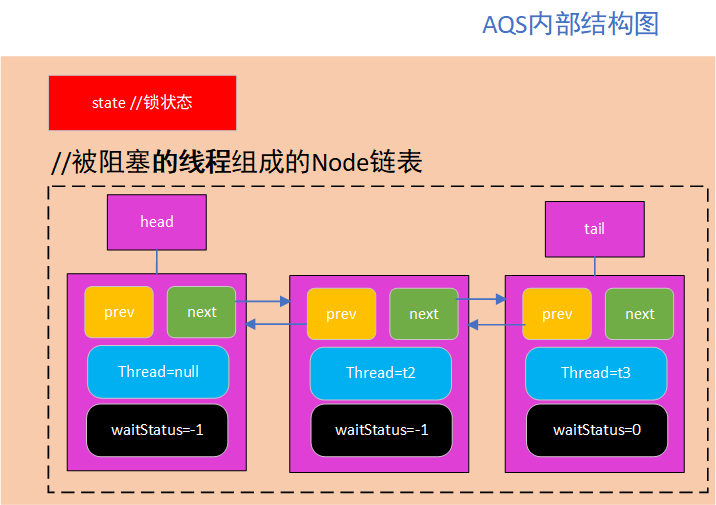 AQS内部结构图

state //锁状态

//被阻塞的线程组成的Node链表

head

tail

prev

next

Thread=null

waitStatus=-1

prev

next

Thread=t2

waitStatus=-1

prev

next

Thread=t3

waitStatus=0